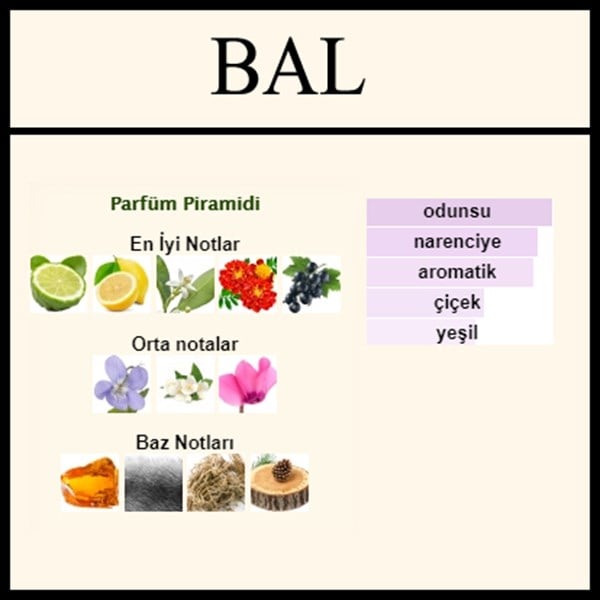 BAL

Parfüm Piramidi

En İyi Notlar

Orta notalar

Baz Notları

odunsu

narenciye

aromatik

çiçek

yeşil